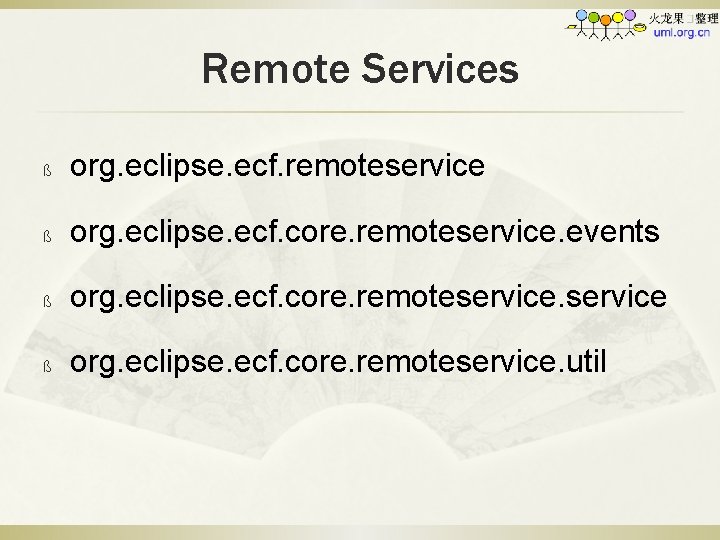 火龙果□整理
uml.org.cn

Remote Services

ß org.eclipse.ecf.remoteservice

ß org.eclipse.ecf.core.remoteservice.events

ß org.eclipse.ecf.core.remoteservice.service

ß org.eclipse.ecf.core.remoteservice.util